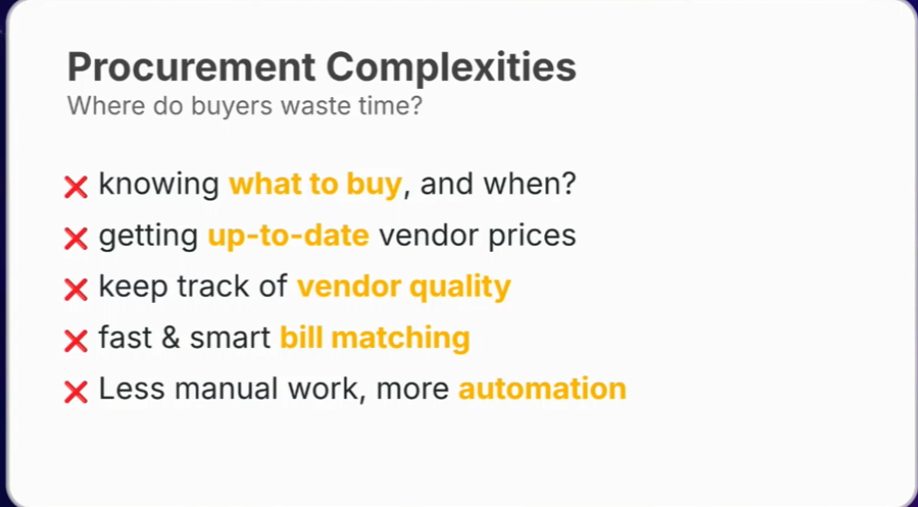 Procurement Complexities
Where do buyers waste time?

❌ knowing what to buy, and when?
❌ getting up-to-date vendor prices
❌ keep track of vendor quality
❌ fast & smart bill matching
❌ Less manual work, more automation